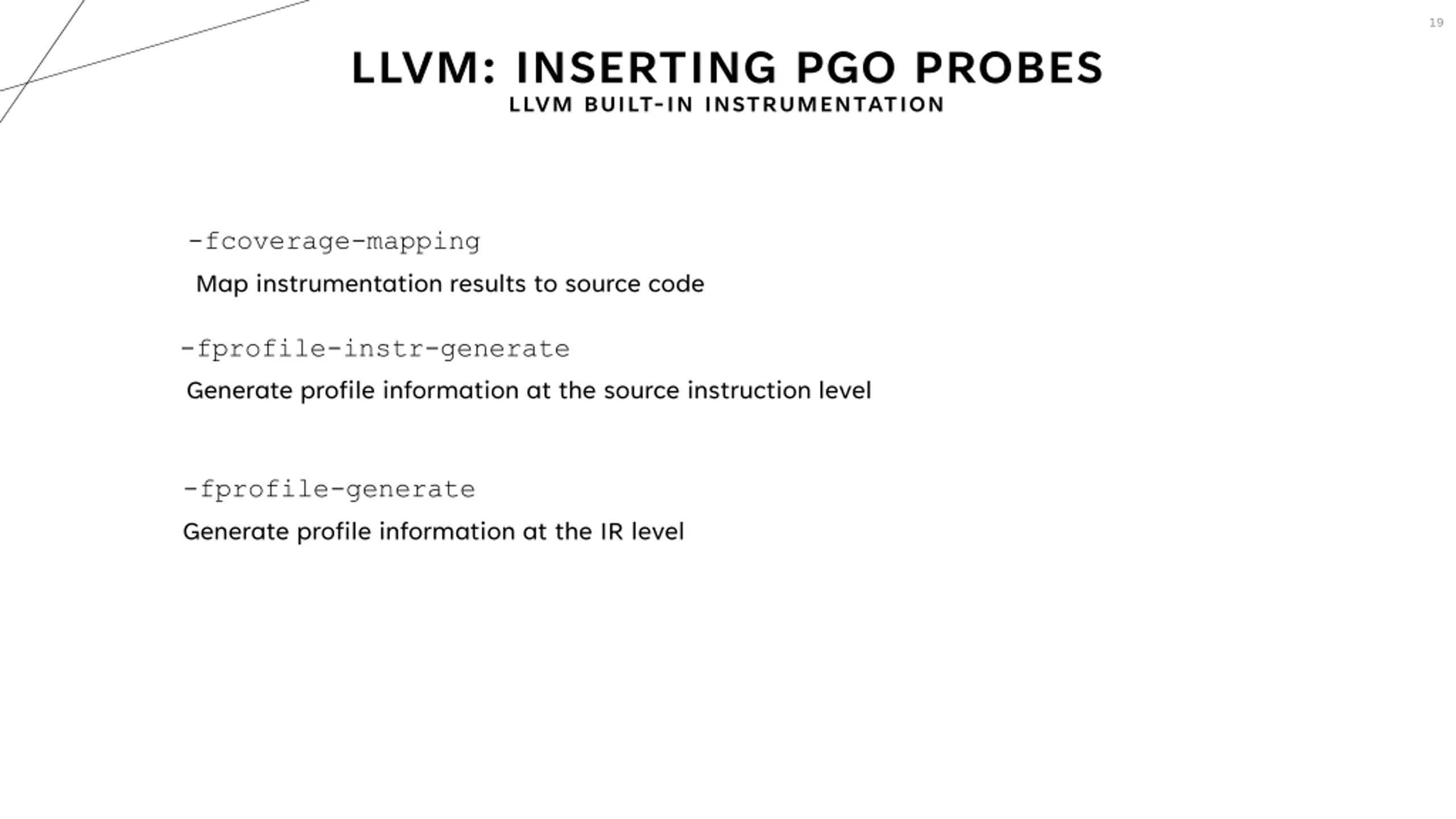 19

LLVM: INSERTING PGO PROBES
LLVM BUILT-IN INSTRUMENTATION

-fcoverage-mapping

Map instrumentation results to source code

-fprofile-instr-generate

Generate profile information at the source instruction level

-fprofile-generate

Generate profile information at the IR level